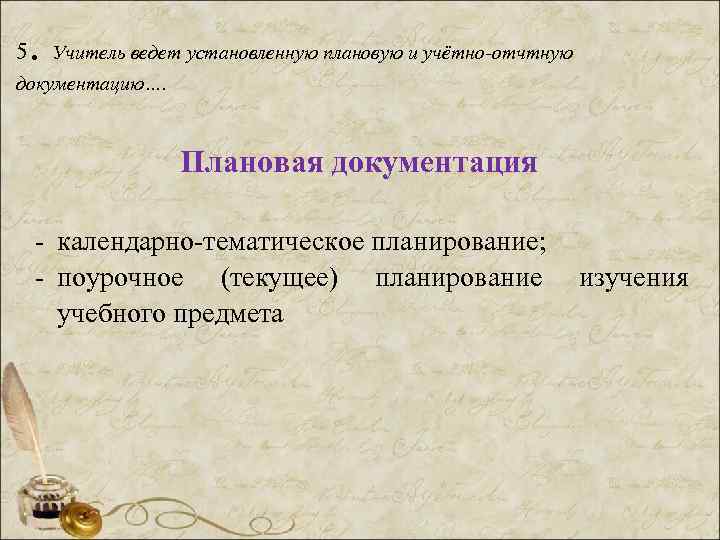 5. Учитель ведет установленную плановую и учётно-отчтную документацию….

Плановая документация

- календарно-тематическое планирование;
- поурочное (текущее) планирование изучения учебного предмета